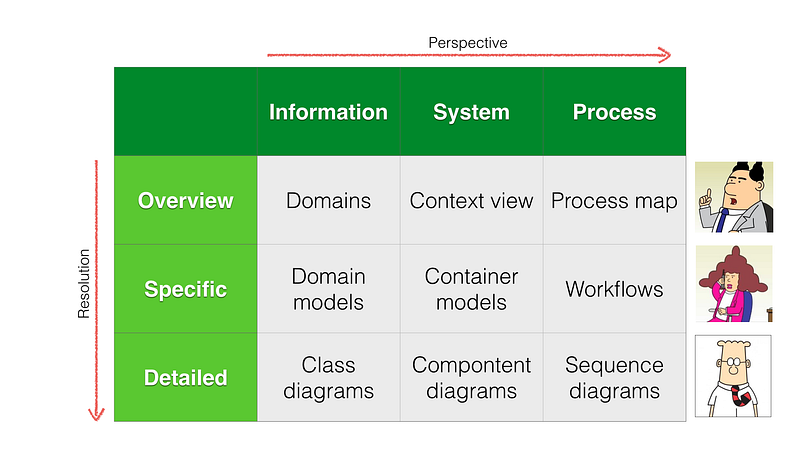 Perspective

Resolution

| | Information | System | Process |
|---|---|---|---|
| Overview | Domains | Context view | Process map |
| Specific | Domain models | Container models | Workflows |
| Detailed | Class diagrams | Compontent diagrams | Sequence diagrams |